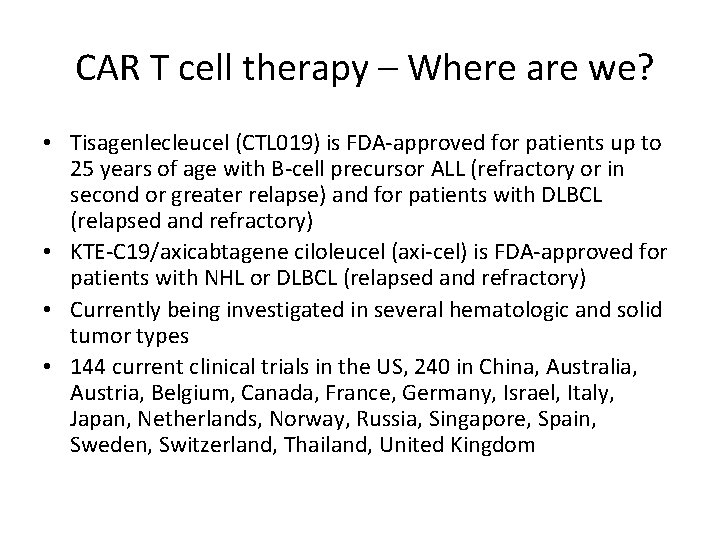 CAR T cell therapy – Where are we?

• Tisagenlecleucel (CTL019) is FDA-approved for patients up to 25 years of age with B-cell precursor ALL (refractory or in second or greater relapse) and for patients with DLBCL (relapsed and refractory)
• KTE-C19/axicabtagene ciloleucel (axi-cel) is FDA-approved for patients with NHL or DLBCL (relapsed and refractory)
• Currently being investigated in several hematologic and solid tumor types
• 144 current clinical trials in the US, 240 in China, Australia, Austria, Belgium, Canada, France, Germany, Israel, Italy, Japan, Netherlands, Norway, Russia, Singapore, Spain, Sweden, Switzerland, Thailand, United Kingdom